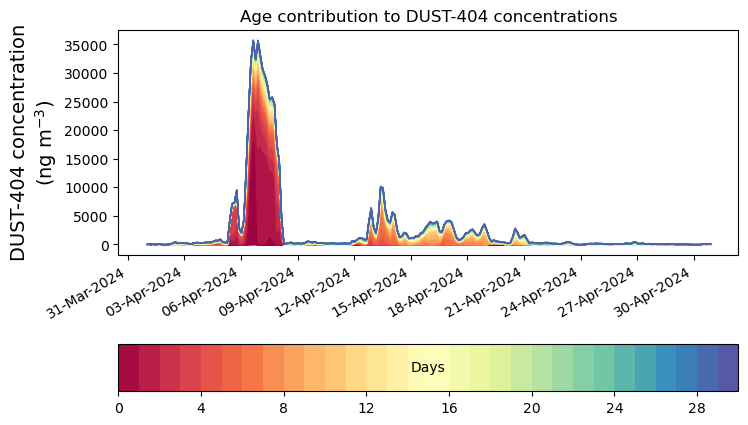 Age contribution to DUST-404 concentrations

DUST-404 concentration (ng m$^{-3}$)

35000
30000
25000
20000
15000
10000
5000
0

31-Mar-2024
03-Apr-2024
06-Apr-2024
09-Apr-2024
12-Apr-2024
15-Apr-2024
18-Apr-2024
21-Apr-2024
24-Apr-2024
27-Apr-2024
30-Apr-2024

Days

0
4
8
12
16
20
24
28